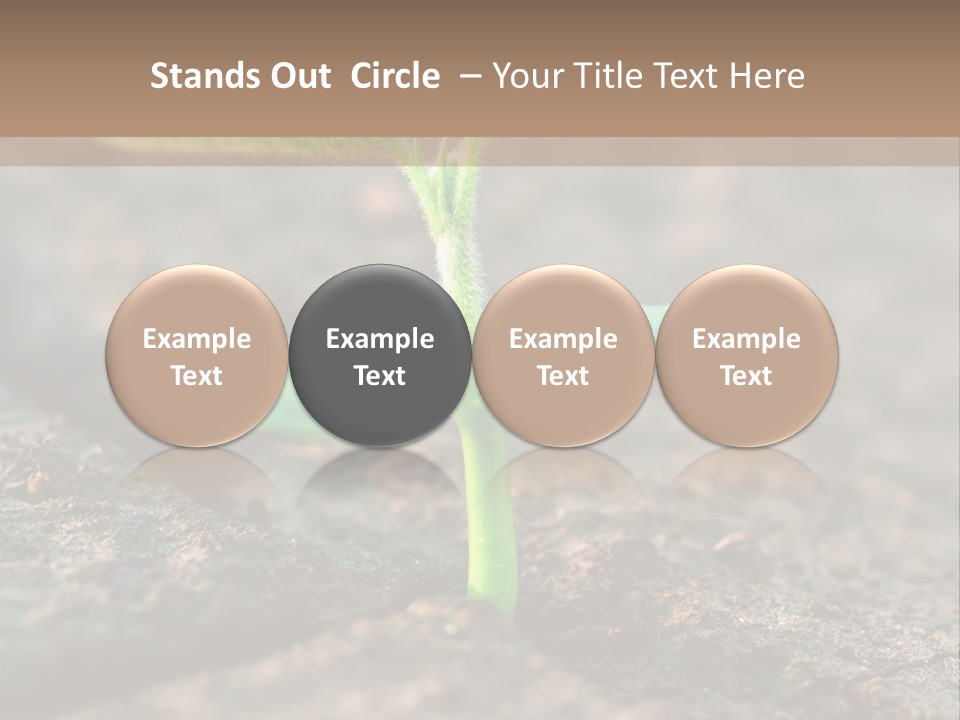 Stands Out Circle – Your Title Text Here

Example Text

Example Text

Example Text

Example Text